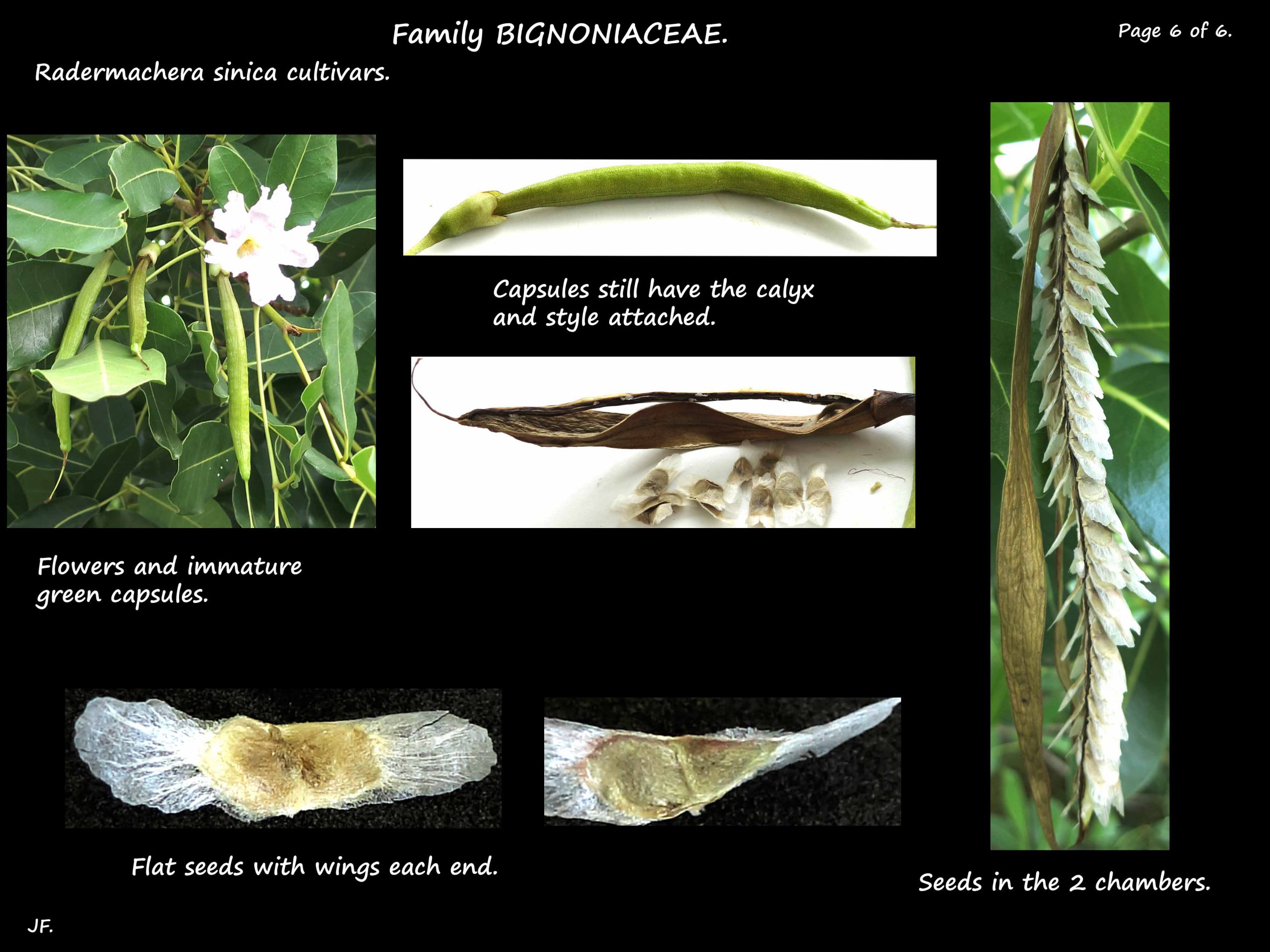 Family BIGNONIACEAE.

Page 6 of 6.

Radermachera sinica cultivars.

Capsules still have the calyx and style attached.

Flowers and immature green capsules.

Flat seeds with wings each end.

Seeds in the 2 chambers.

JF.